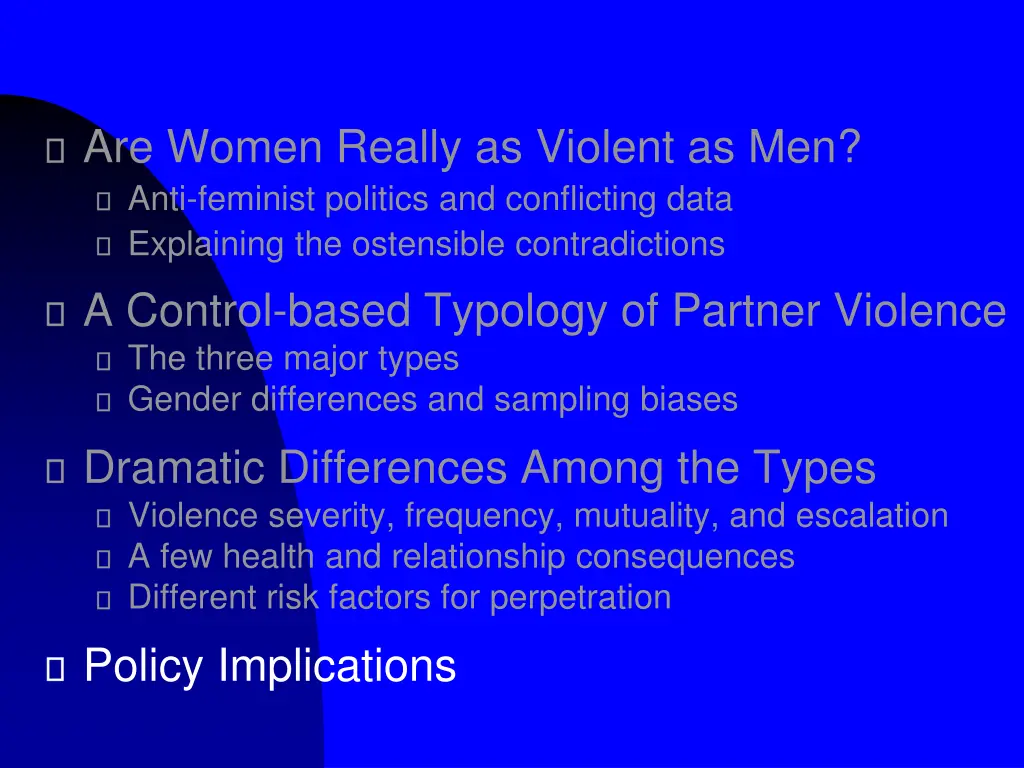 Are Women Really as Violent as Men?
Anti-feminist politics and conflicting data
Explaining the ostensible contradictions

A Control-based Typology of Partner Violence
The three major types
Gender differences and sampling biases

Dramatic Differences Among the Types
Violence severity, frequency, mutuality, and escalation
A few health and relationship consequences
Different risk factors for perpetration

Policy Implications